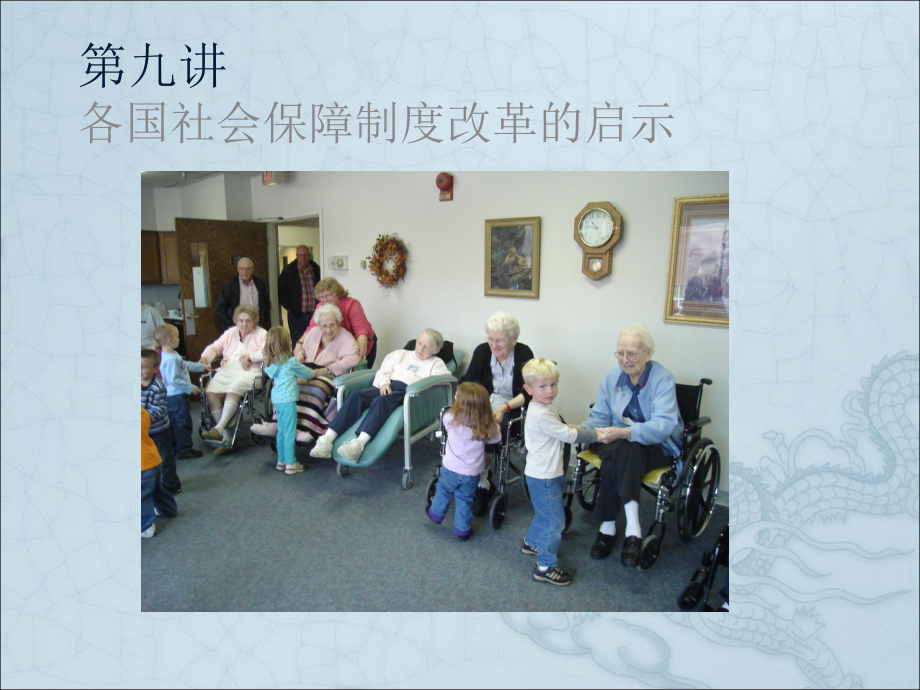 第九讲
各国社会保障制度改革的启示